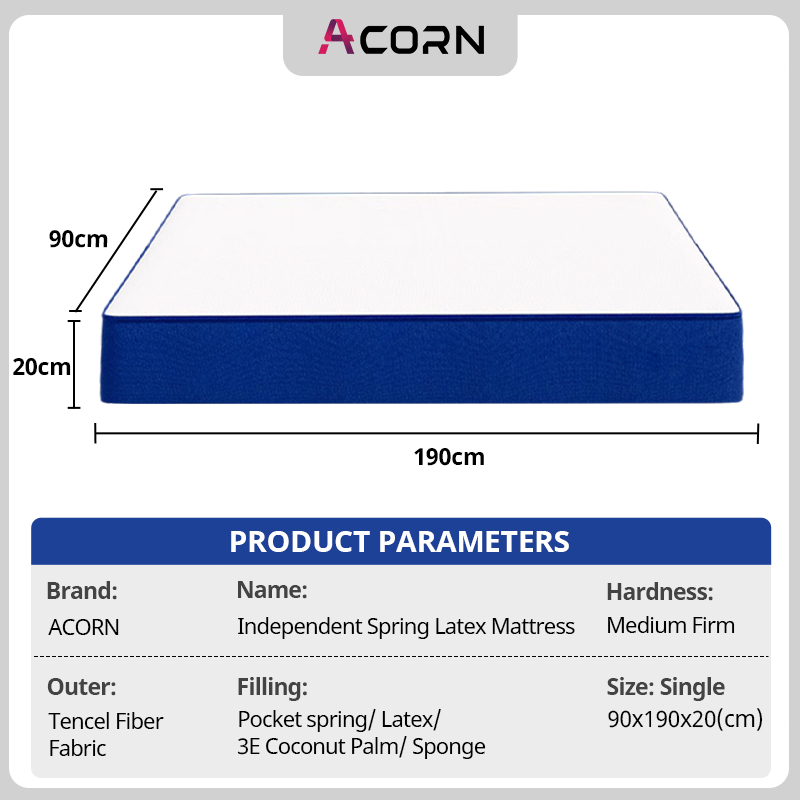 ACORN

90cm

20cm

190cm

PRODUCT PARAMETERS

Brand:
ACORN

Name:
Independent Spring Latex Mattress

Hardness:
Medium Firm

Outer:
Tencel Fiber Fabric

Filling:
Pocket spring/ Latex/ 3E Coconut Palm/ Sponge

Size: Single
90x190x20(cm)